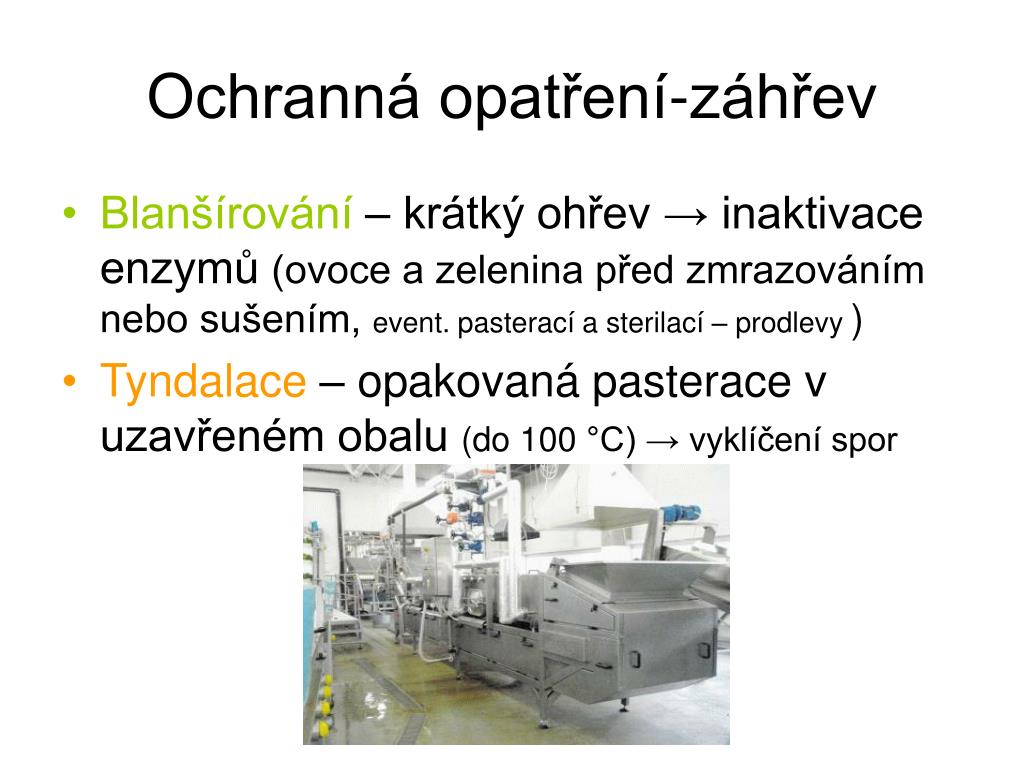 Ochranná opatření-záhřev

• Blanšírování – krátký ohřev → inaktivace enzymů (ovoce a zelenina před zmrazováním nebo sušením, event. pasterací a sterilací – prodlevy )

• Tyndalace – opakovaná pasterace v uzavřeném obalu (do 100 °C) → vyklíčení spor